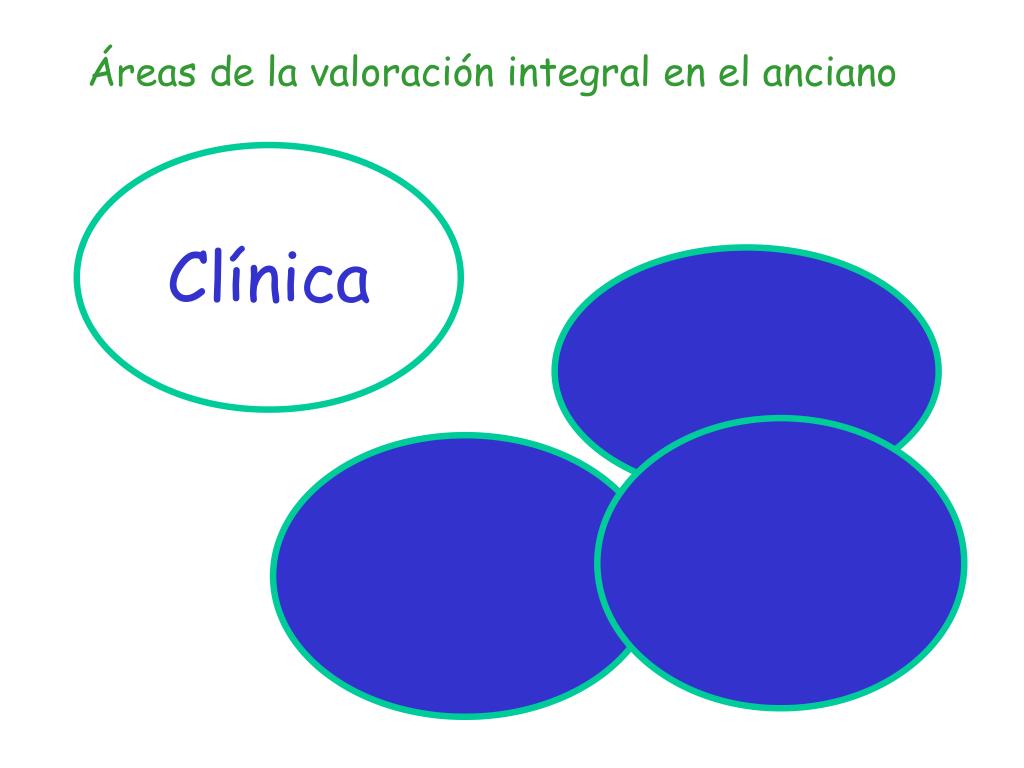 Áreas de la valoración integral en el anciano

Clínica